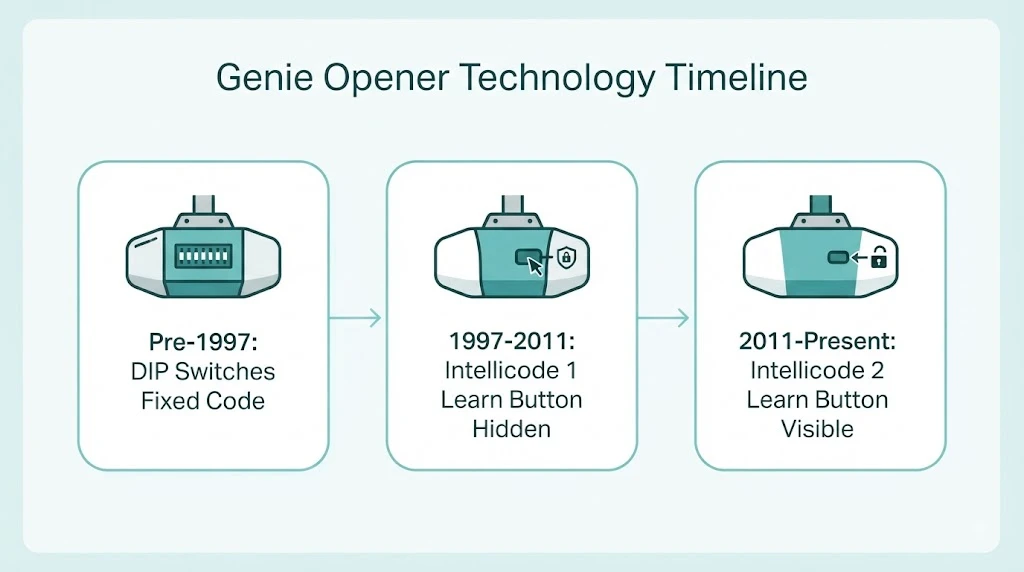 Genie Opener Technology Timeline

Pre-1997:
DIP Switches
Fixed Code

1997-2011:
Intellicode 1
Learn Button
Hidden

2011-Present:
Intellicode 2
Learn Button
Visible